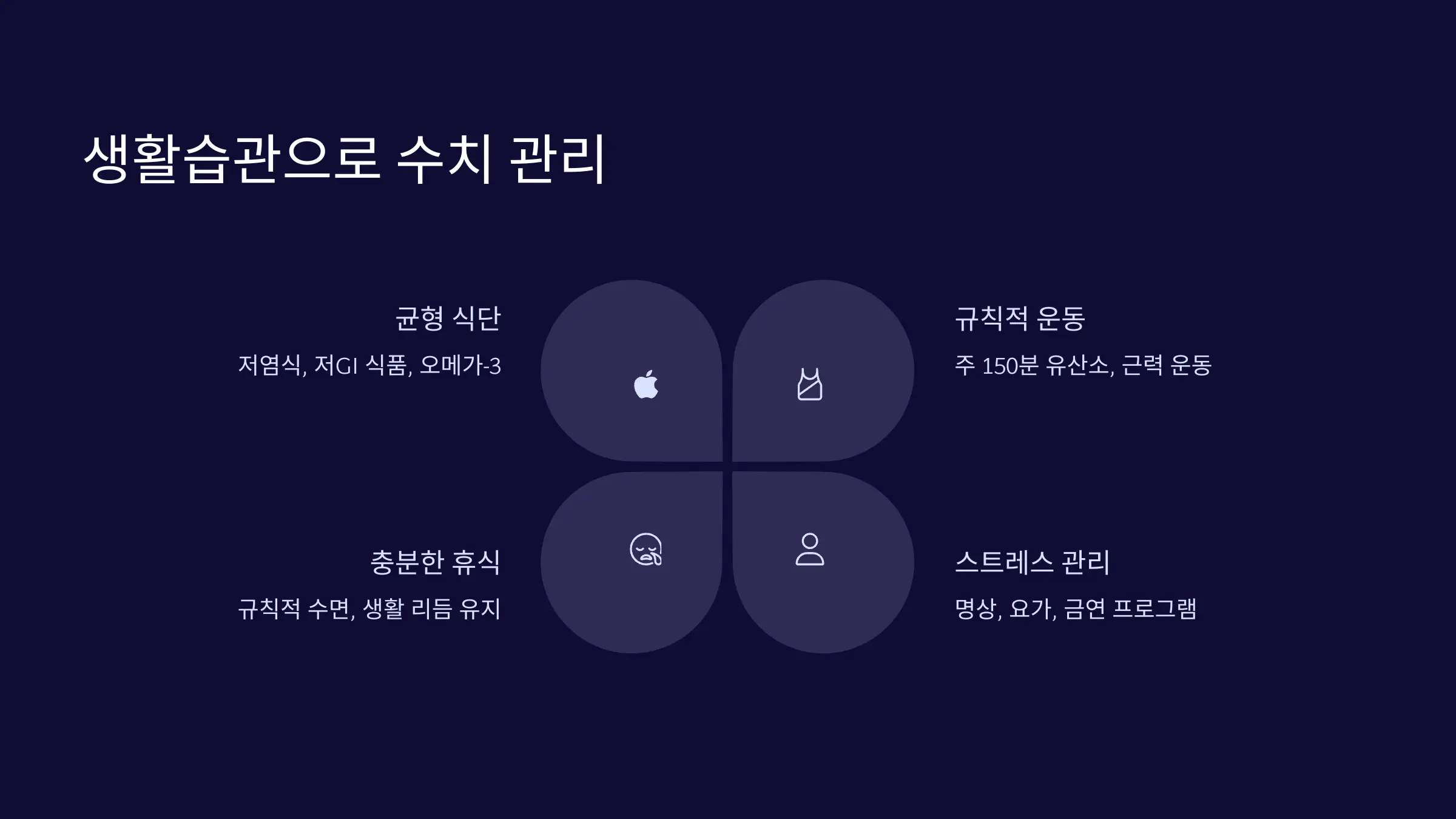 생활습관으로 수치 관리

균형 식단

저염식, 저GI 식품, 오메가-3

규칙적 운동

주 150분 유산소, 근력 운동

충분한 휴식

규칙적 수면, 생활 리듬 유지

스트레스 관리

명상, 요가, 금연 프로그램